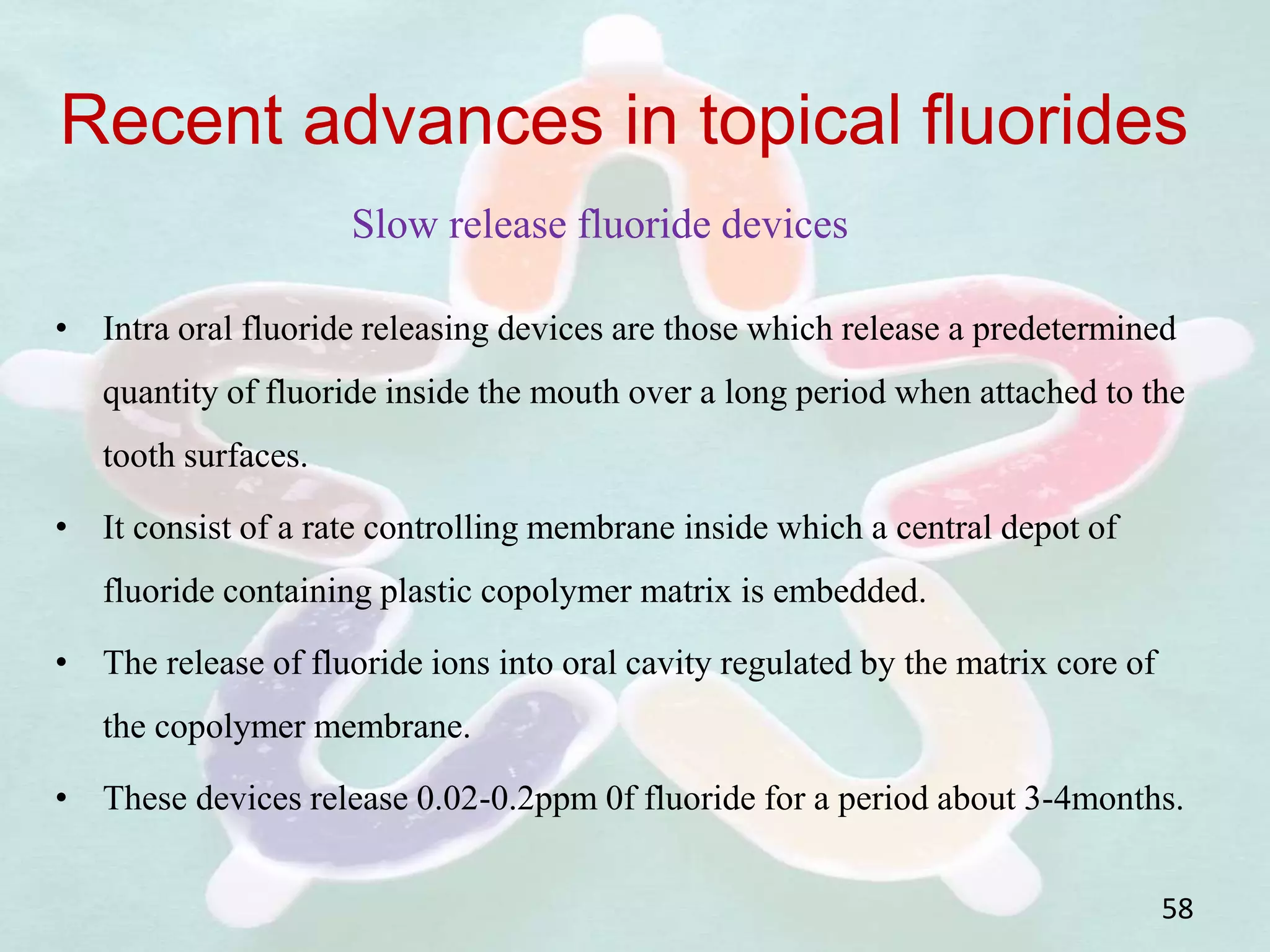 Recent advances in topical fluorides

Slow release fluoride devices

• Intra oral fluoride releasing devices are those which release a predetermined quantity of fluoride inside the mouth over a long period when attached to the tooth surfaces.

• It consist of a rate controlling membrane inside which a central depot of fluoride containing plastic copolymer matrix is embedded.

• The release of fluoride ions into oral cavity regulated by the matrix core of the copolymer membrane.

• These devices release 0.02-0.2ppm 0f fluoride for a period about 3-4months.

58